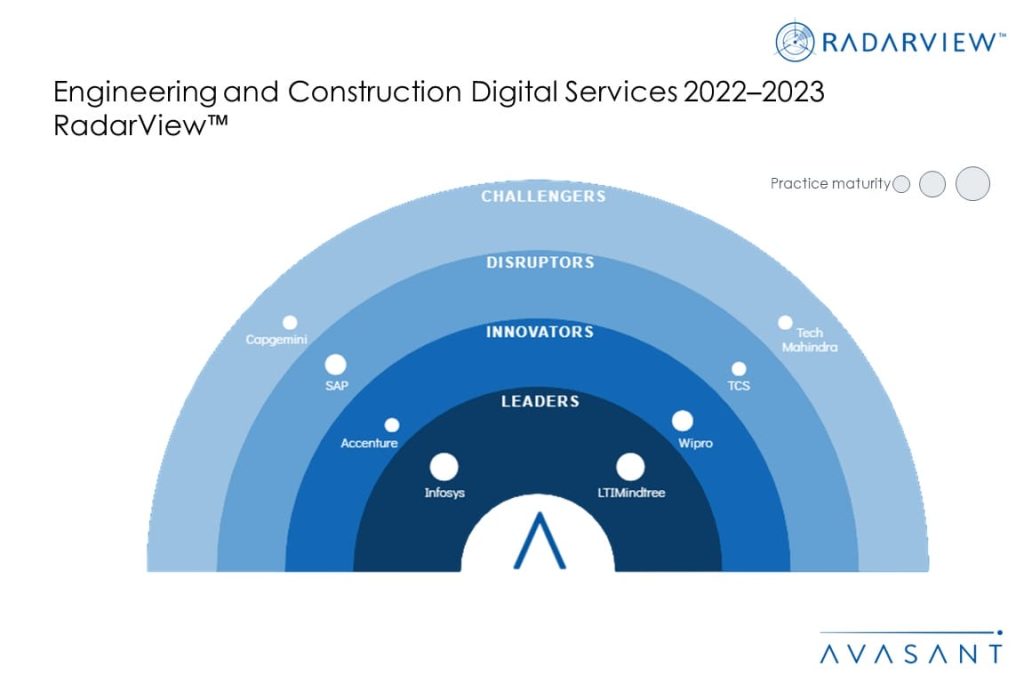 RADARVIEW™

Engineering and Construction Digital Services 2022–2023 RadarView™

Practice maturity

CHALLENGERS

DISRUPTORS

INNOVATORS

LEADERS

Capgemini

SAP

Accenture

Infosys

LTIMindtree

Wipro

TCS

Tech Mahindra

AVASANT